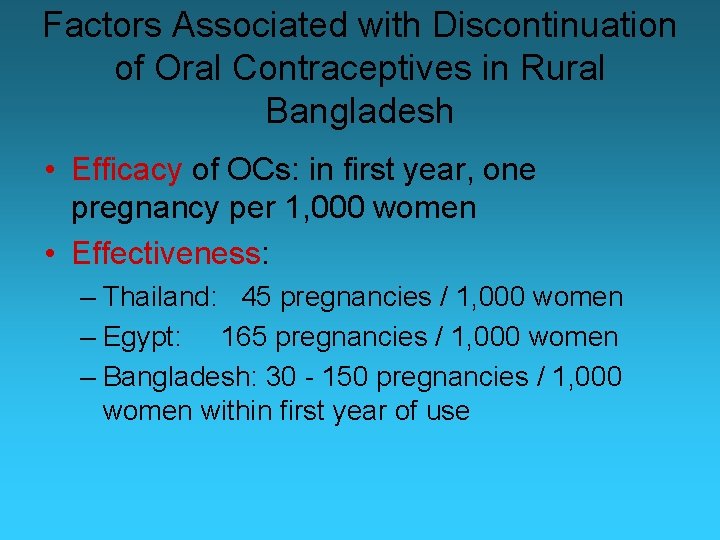 Factors Associated with Discontinuation of Oral Contraceptives in Rural Bangladesh

• Efficacy of OCs: in first year, one pregnancy per 1,000 women

• Effectiveness:

– Thailand: 45 pregnancies / 1,000 women

– Egypt: 165 pregnancies / 1,000 women

– Bangladesh: 30 - 150 pregnancies / 1,000 women within first year of use